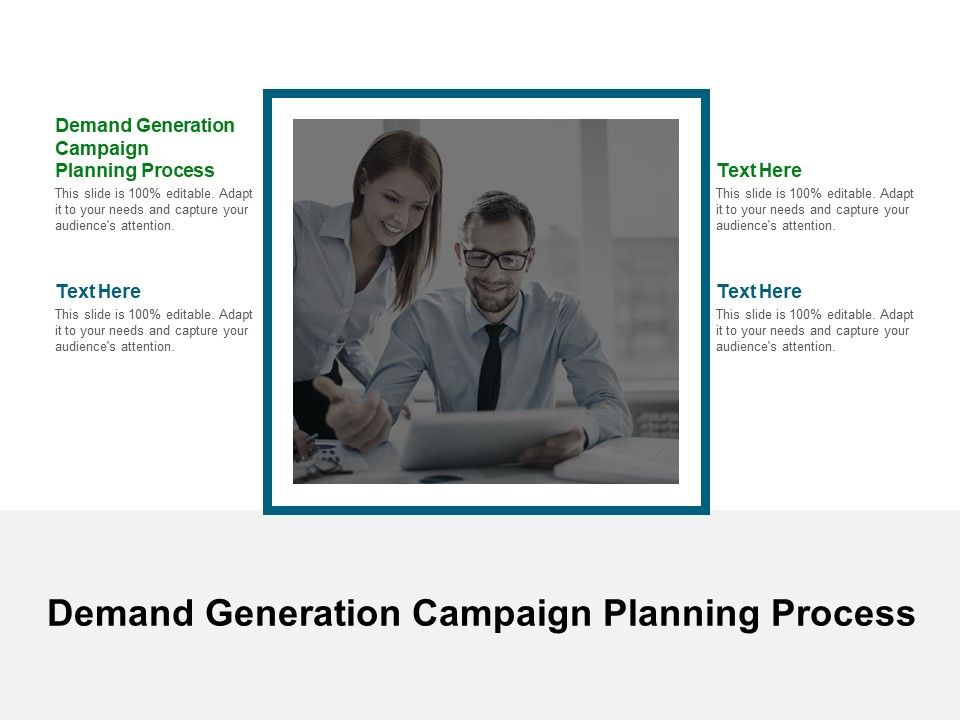 Demand Generation Campaign Planning Process
This slide is 100% editable. Adapt it to your needs and capture your audience's attention.

Text Here
This slide is 100% editable. Adapt it to your needs and capture your audience's attention.

Text Here
This slide is 100% editable. Adapt it to your needs and capture your audience's attention.

Text Here
This slide is 100% editable. Adapt it to your needs and capture your audience's attention.

Demand Generation Campaign Planning Process